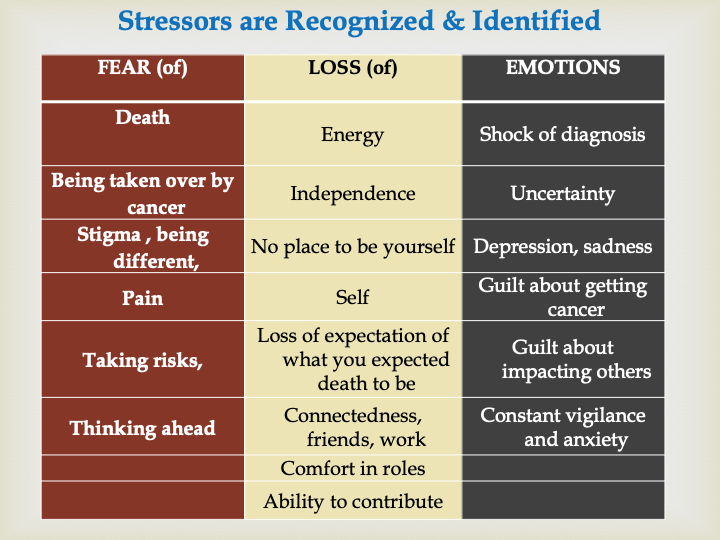 Stressors are Recognized & Identified

| FEAR (of) | LOSS (of) | EMOTIONS |
|---|---|---|
| Death | Energy | Shock of diagnosis |
| Being taken over by cancer | Independence | Uncertainty |
| Stigma , being different, | No place to be yourself | Depression, sadness |
| Pain | Self | Guilt about getting cancer |
| Taking risks, | Loss of expectation of what you expected death to be | Guilt about impacting others |
| Thinking ahead | Connectedness, friends, work | Constant vigilance and anxiety |
| | Comfort in roles | |
| | Ability to contribute | |